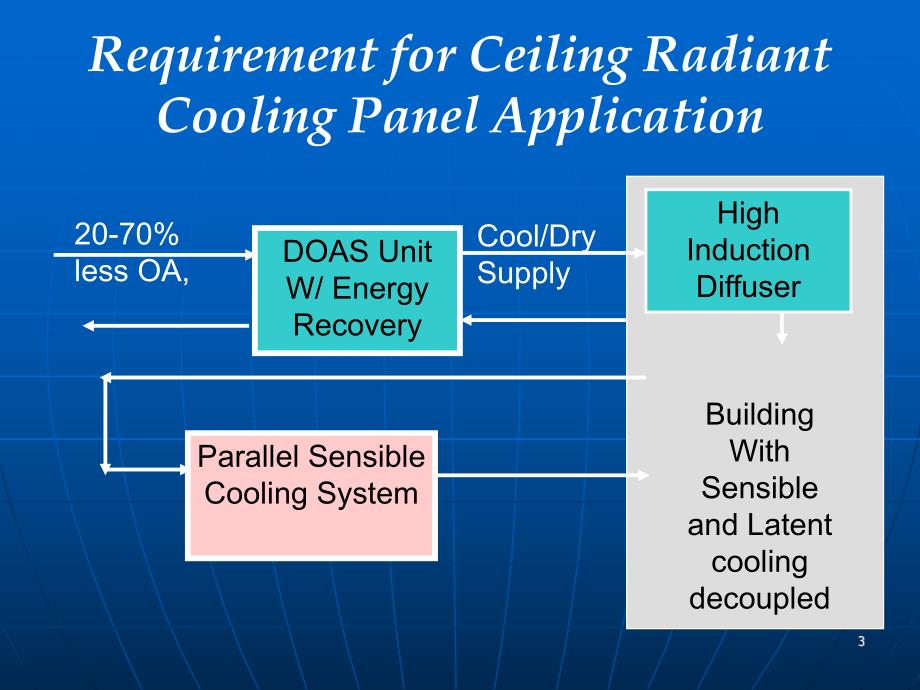 Requirement for Ceiling Radiant Cooling Panel Application

20-70% less OA,

DOAS Unit W/ Energy Recovery

Cool/Dry Supply

High Induction Diffuser

Parallel Sensible Cooling System

Building With Sensible and Latent cooling decoupled

3